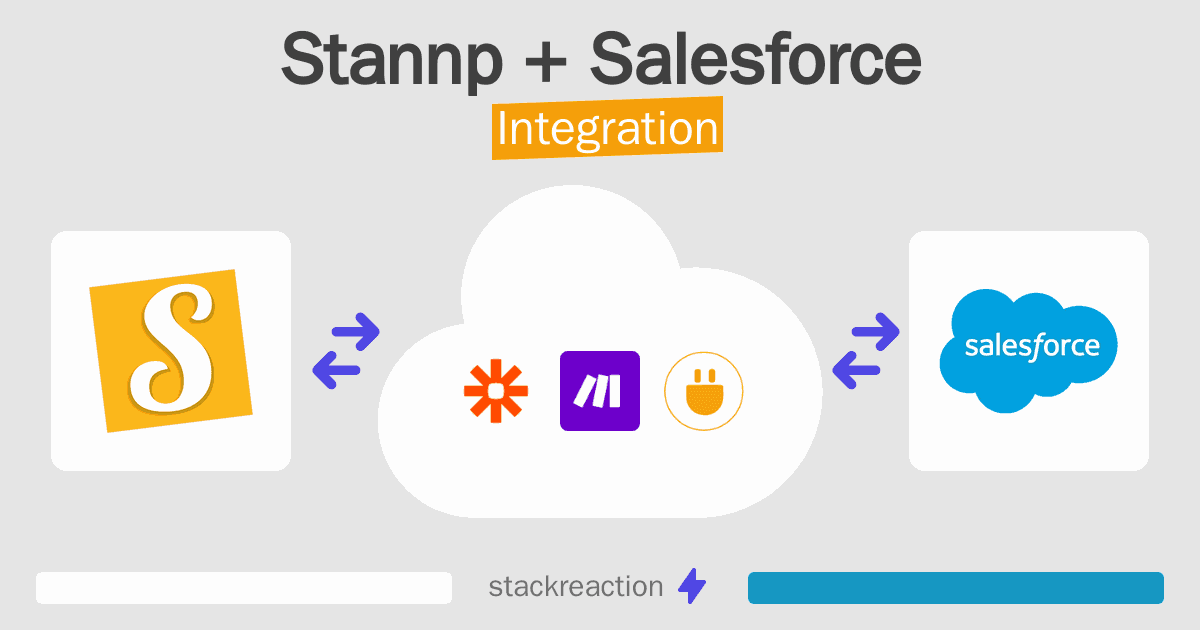 Stannp + Salesforce
Integration

S

salesforce

stackreaction